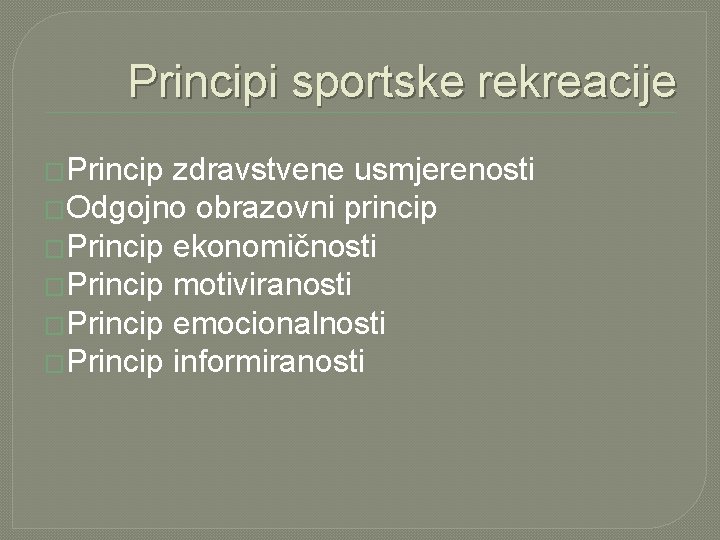 Principi sportske rekreacije

Princip zdravstvene usmjerenosti
Odgojno obrazovni princip
Princip ekonomičnosti
Princip motiviranosti
Princip emocionalnosti
Princip informiranosti